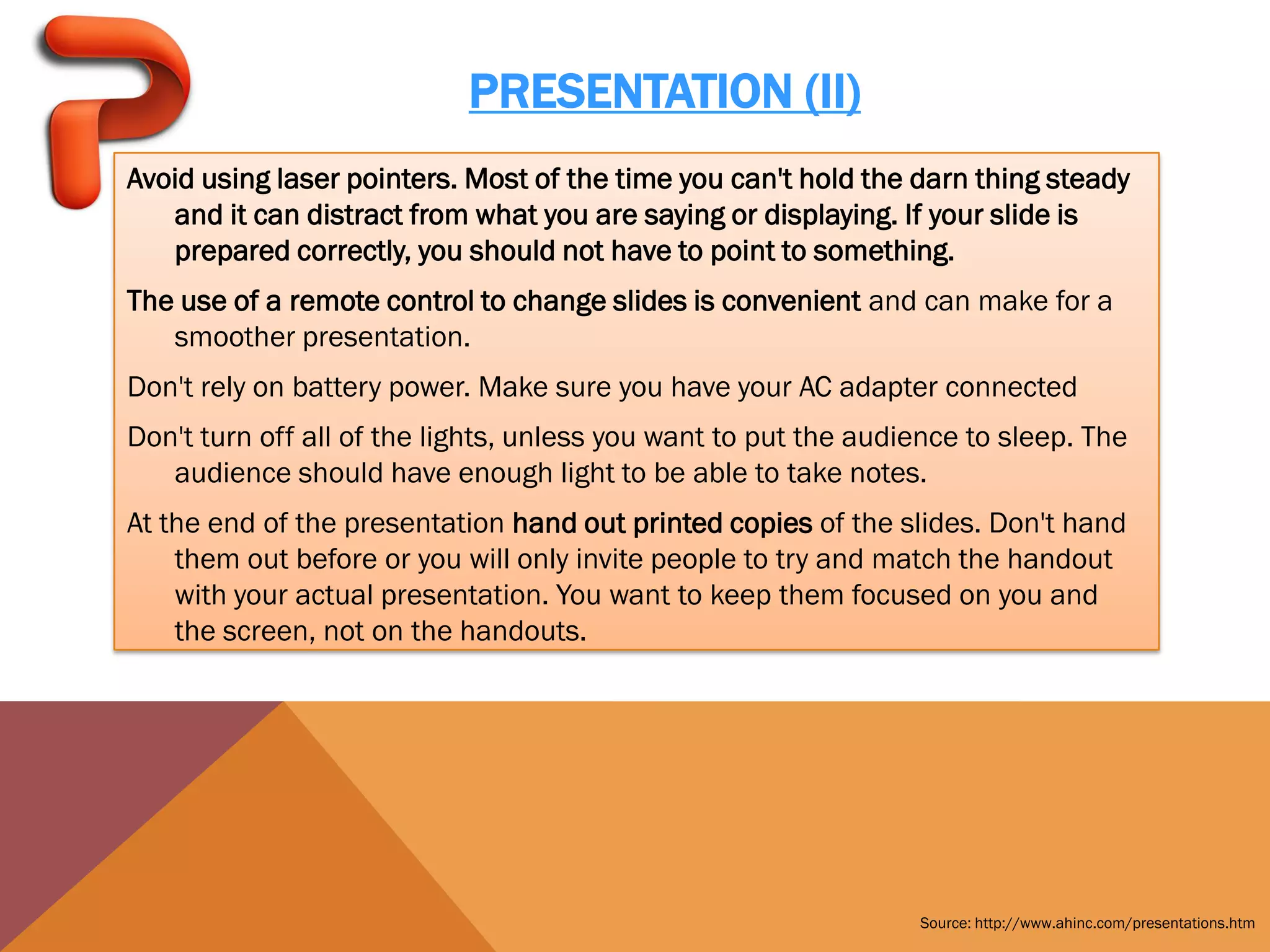 PRESENTATION (II)

Avoid using laser pointers. Most of the time you can't hold the darn thing steady and it can distract from what you are saying or displaying. If your slide is prepared correctly, you should not have to point to something.

The use of a remote control to change slides is convenient and can make for a smoother presentation.

Don't rely on battery power. Make sure you have your AC adapter connected

Don't turn off all of the lights, unless you want to put the audience to sleep. The audience should have enough light to be able to take notes.

At the end of the presentation hand out printed copies of the slides. Don't hand them out before or you will only invite people to try and match the handout with your actual presentation. You want to keep them focused on you and the screen, not on the handouts.

Source: http://www.ahinc.com/presentations.htm